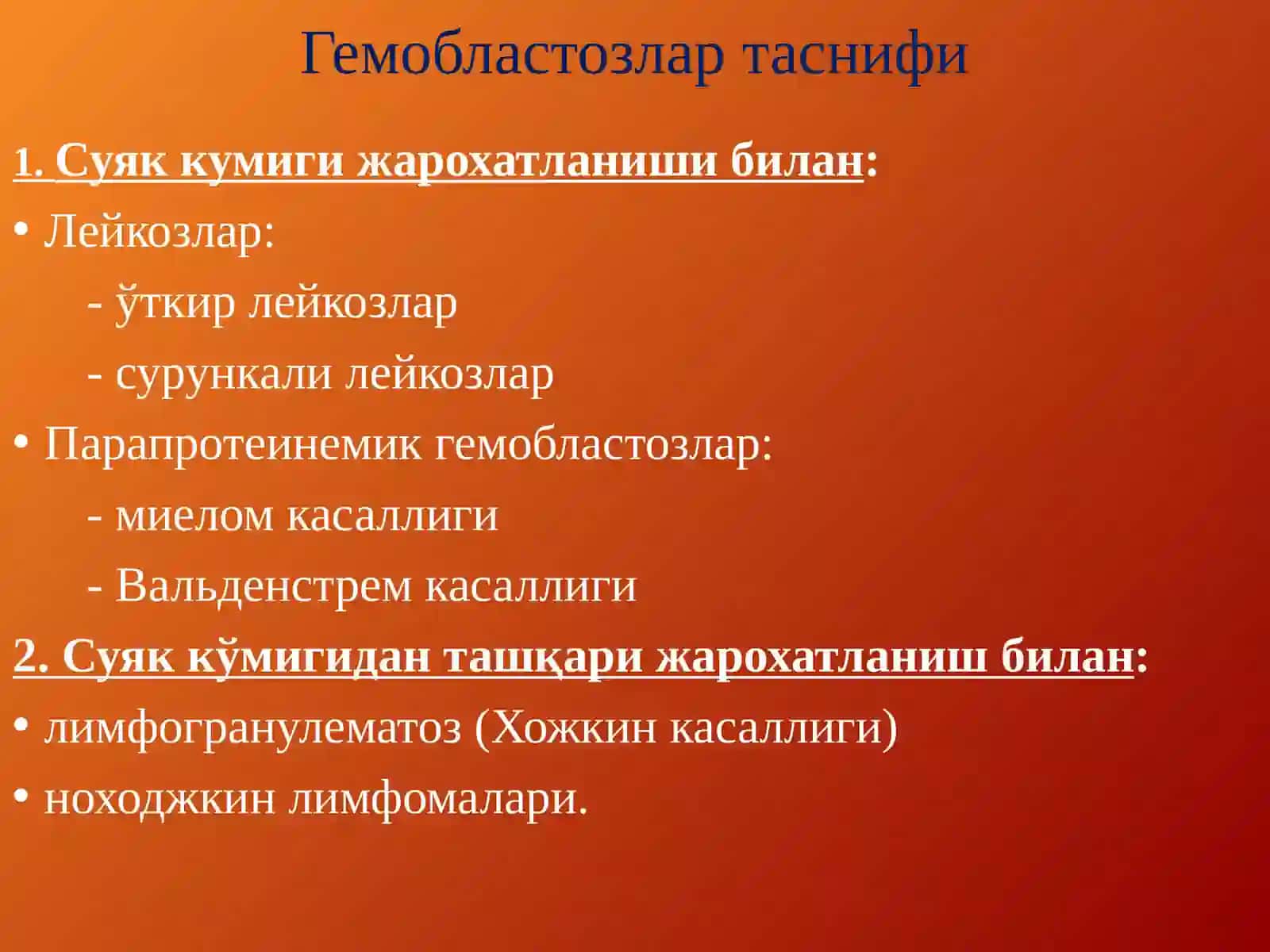 Гемобластозлар таснифи

1. Суяк кумиги жарохатланиши билан:

• Лейкозлар:

- ўткир лейкозлар

- сурункали лейкозлар

• Парапротеинемик гемобластозлар:

- миелом касаллиги

- Вальденстрем касаллиги

2. Суяк кўмигидан ташқари жарохатланиш билан:

• лимфогранулематоз (Хожкин касаллиги)

• ноходжкин лимфомалари.